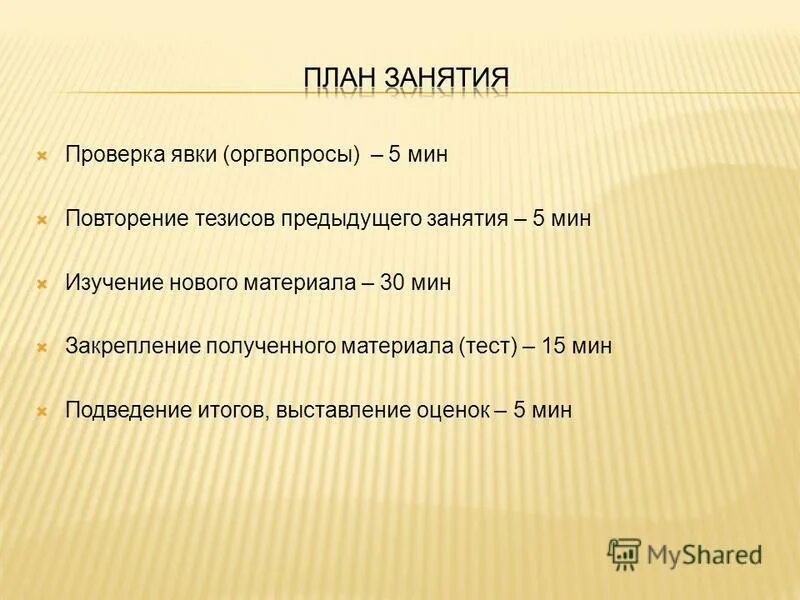 ПЛАН ЗАНЯТИЯ

Проверка явки (оргвопросы) – 5 мин

Повторение тезисов предыдущего занятия – 5 мин

Изучение нового материала – 30 мин

Закрепление полученного материала (тест) – 15 мин

Подведение итогов, выставление оценок – 5 мин

MyShared